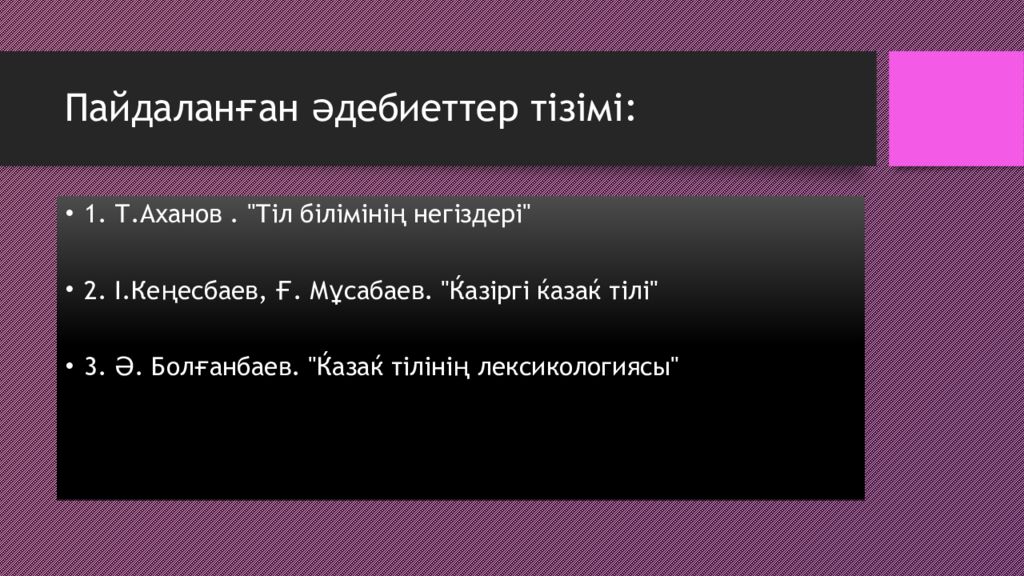 Пайдаланған әдебиеттер тізімі:

• 1. Т.Аханов . "Тіл білімінің негіздері"

• 2. І.Кеңесбаев, Ғ. Мұсабаев. "Ќазіргі ќазаќ тілі"

• 3. Ә. Болғанбаев. "Ќазаќ тілінің лексикологиясы"